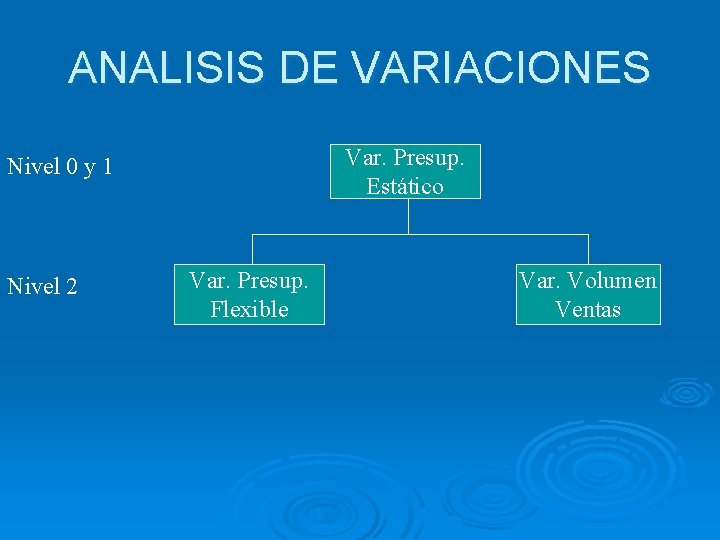 ANALISIS DE VARIACIONES

Nivel 0 y 1

Var. Presup. Estático

Nivel 2

Var. Presup. Flexible

Var. Volumen Ventas